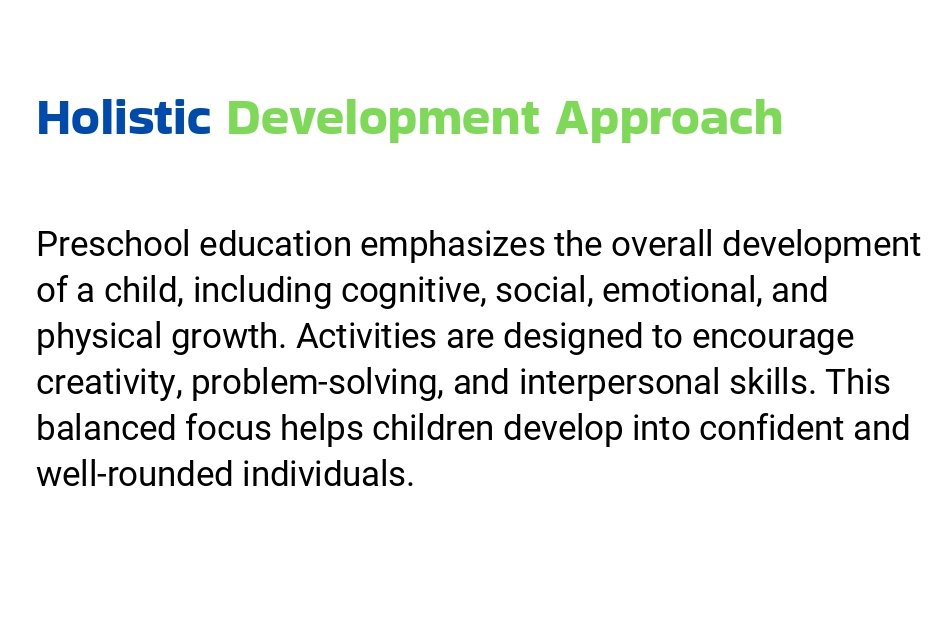 Holistic Development Approach

Preschool education emphasizes the overall development of a child, including cognitive, social, emotional, and physical growth. Activities are designed to encourage creativity, problem-solving, and interpersonal skills. This balanced focus helps children develop into confident and well-rounded individuals.